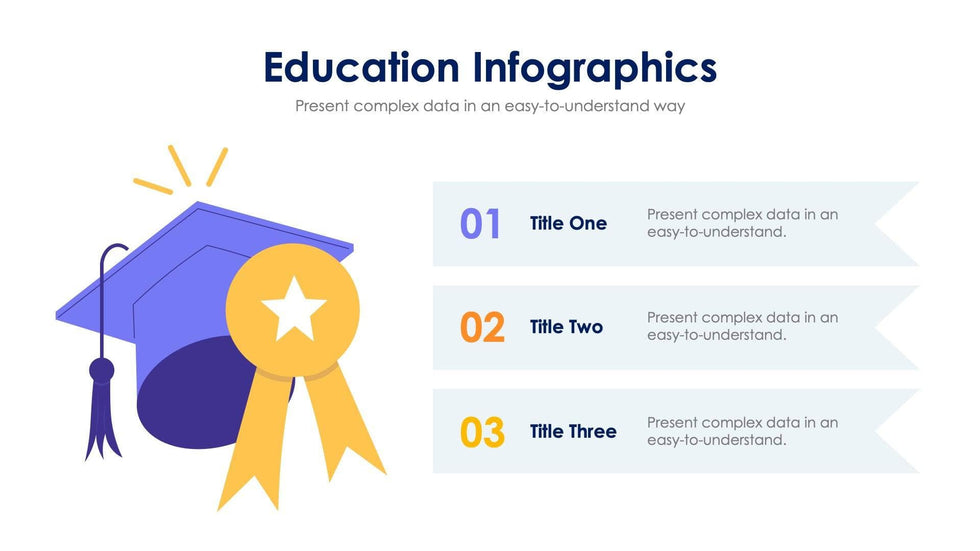 Education Infographics

Present complex data in an easy-to-understand way

01 Title One
Present complex data in an easy-to-understand.

02 Title Two
Present complex data in an easy-to-understand.

03 Title Three
Present complex data in an easy-to-understand.